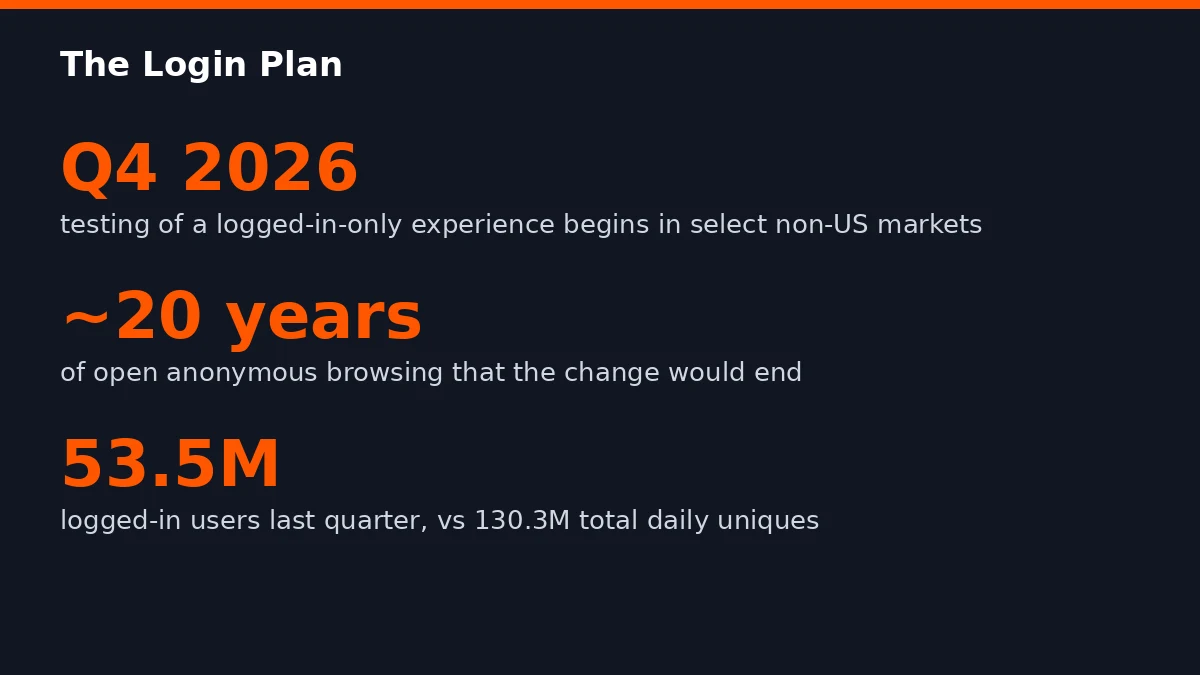 The Login Plan

Q4 2026

testing of a logged-in-only experience begins in select non-US markets

~20 years

of open anonymous browsing that the change would end

53.5M

logged-in users last quarter, vs 130.3M total daily uniques